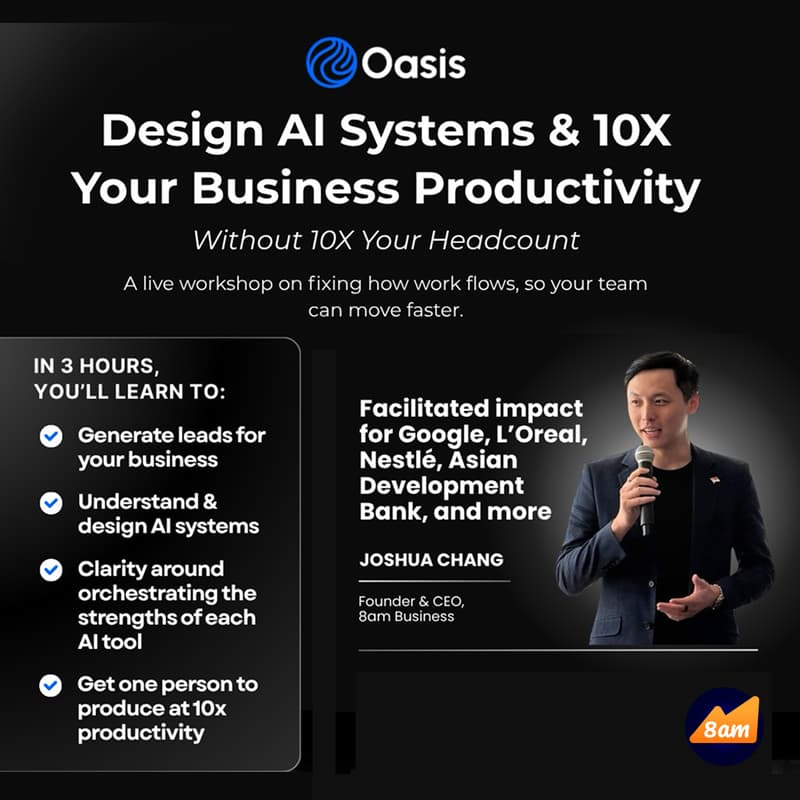 Oasis

Design AI Systems & 10X Your Business Productivity

Without 10X Your Headcount

A live workshop on fixing how work flows, so your team can move faster.

IN 3 HOURS, YOU'LL LEARN TO:

Generate leads for your business

Understand & design AI systems

Clarity around orchestrating the strengths of each AI tool

Get one person to produce at 10x productivity

Facilitated impact for Google, L'Oreal, Nestlé, Asian Development Bank, and more

JOSHUA CHANG

Founder & CEO, 8am Business

8am